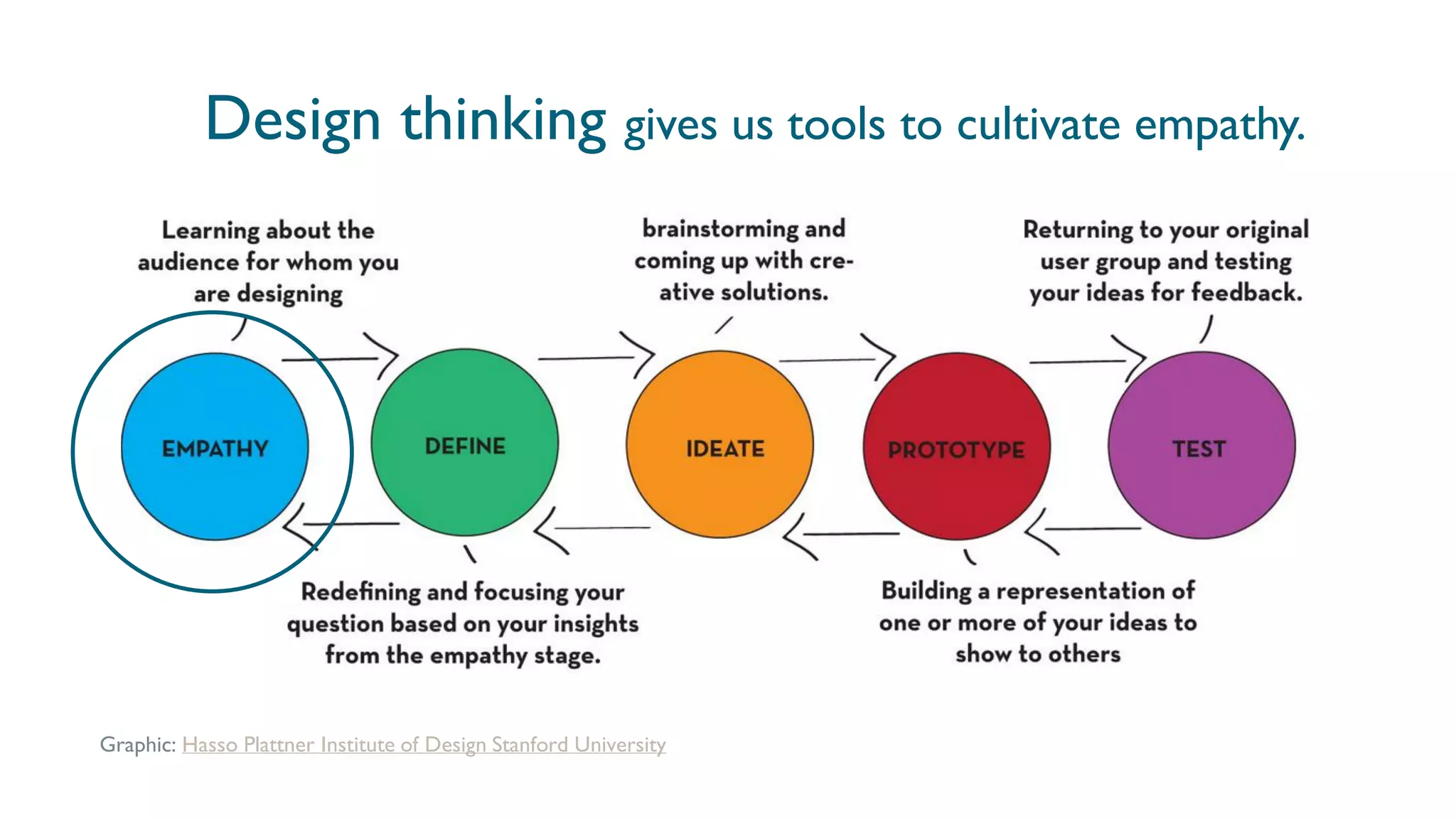 Design thinking gives us tools to cultivate empathy.

Learning about the audience for whom you are designing

brainstorming and coming up with creative solutions.

Returning to your original user group and testing your ideas for feedback.

EMPATHY

DEFINE

IDEATE

PROTOTYPE

TEST

Redefining and focusing your question based on your insights from the empathy stage.

Building a representation of one or more of your ideas to show to others

Graphic: Hasso Plattner Institute of Design Stanford University